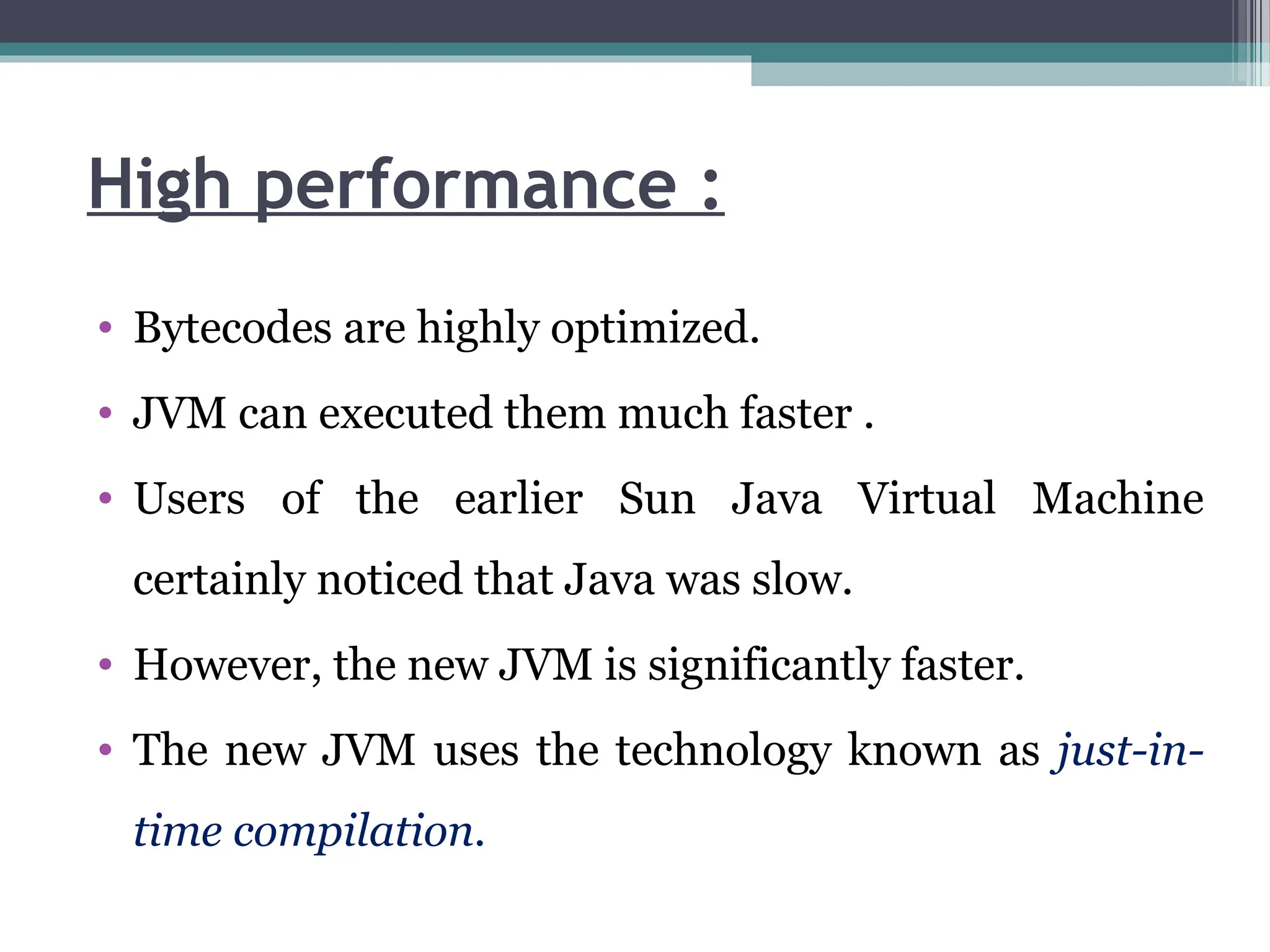 High performance :

• Bytecodes are highly optimized.

• JVM can executed them much faster .

• Users of the earlier Sun Java Virtual Machine certainly noticed that Java was slow.

• However, the new JVM is significantly faster.

• The new JVM uses the technology known as just-in-time compilation.